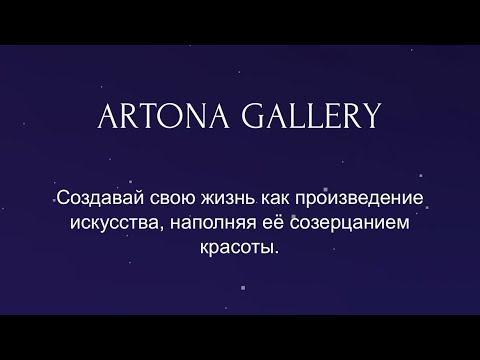 ARTONA GALLERY

Создавай свою жизнь как произведение искусства, наполняя её созерцанием красоты.